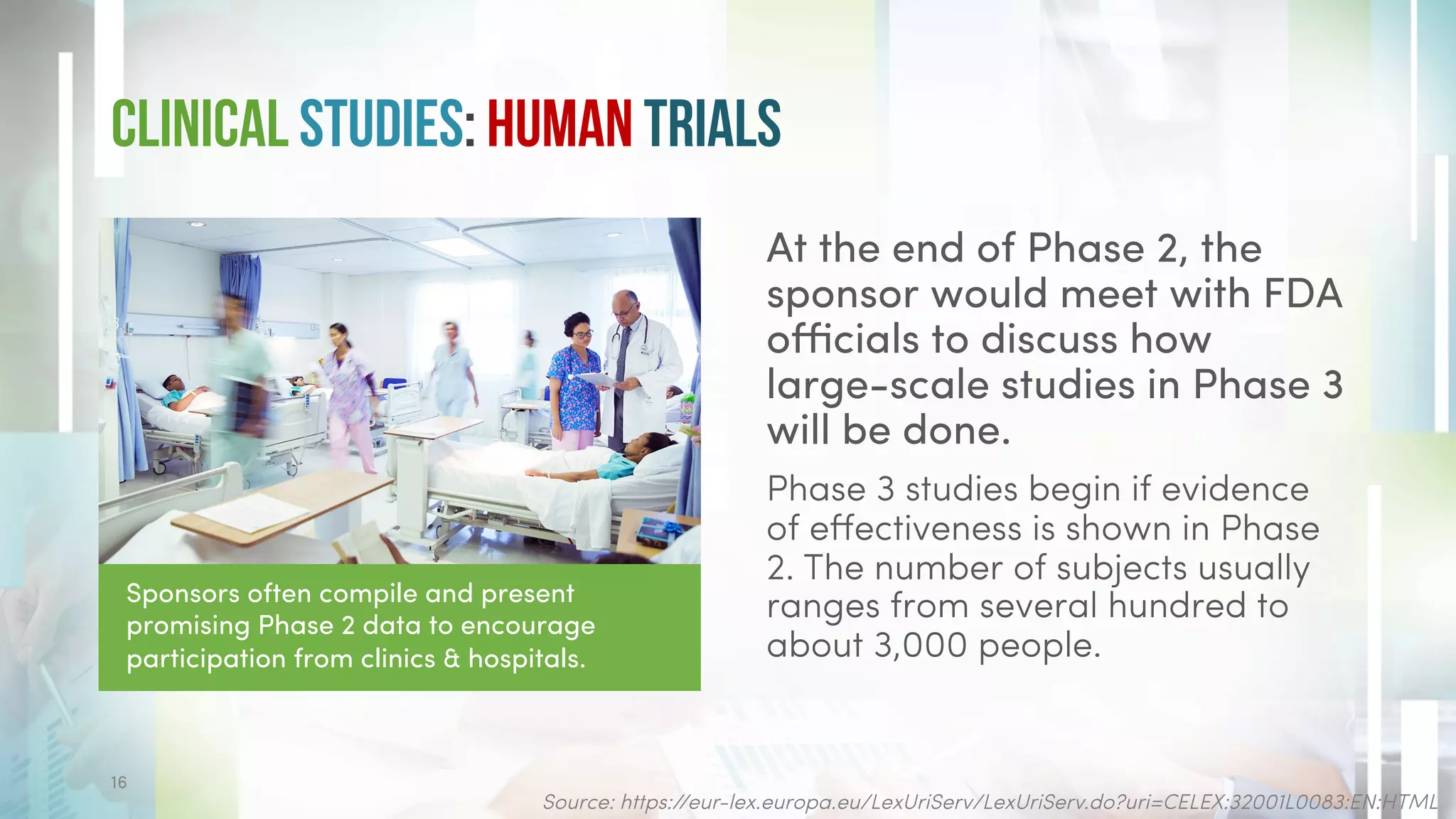 CLINICAL STUDIES: HUMAN TRIALS

Sponsors often compile and present promising Phase 2 data to encourage participation from clinics & hospitals.

At the end of Phase 2, the sponsor would meet with FDA officials to discuss how large-scale studies in Phase 3 will be done.

Phase 3 studies begin if evidence of effectiveness is shown in Phase 2. The number of subjects usually ranges from several hundred to about 3,000 people.

16

Source: https://eur-lex.europa.eu/LexUriServ/LexUriServ.do?uri=CELEX:32001L0083:EN:HTML